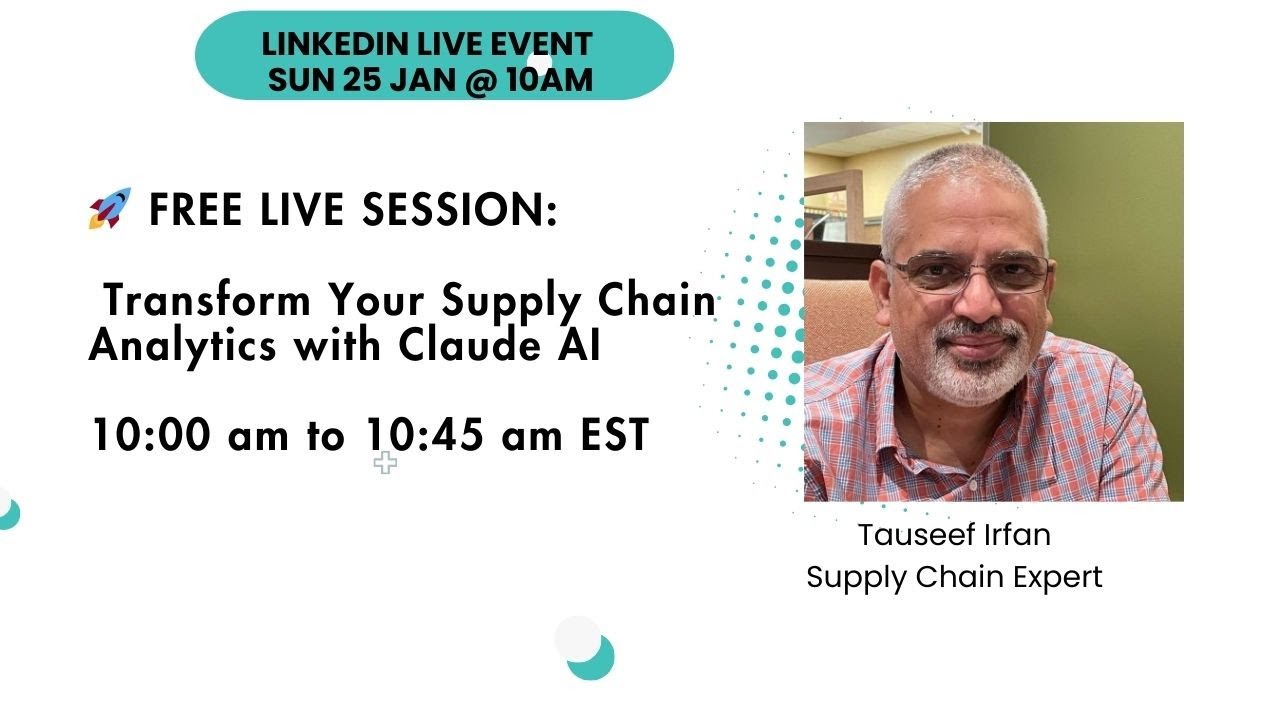 LINKEDIN LIVE EVENT
SUN 25 JAN @ 10AM

🚀 FREE LIVE SESSION:

Transform Your Supply Chain Analytics with Claude AI

10:00 am to 10:45 am EST

Tauseef Irfan
Supply Chain Expert